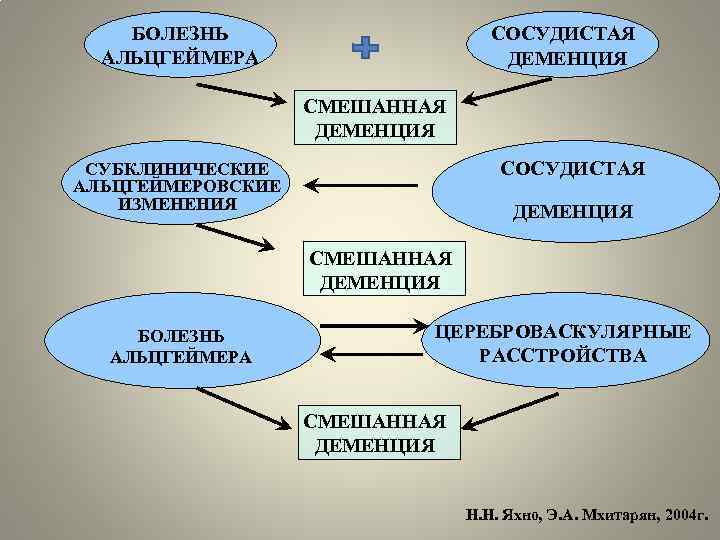 БОЛЕЗНЬ АЛЬЦГЕЙМЕРА

СОСУДИСТАЯ ДЕМЕНЦИЯ

СМЕШАННАЯ ДЕМЕНЦИЯ

СУБКЛИНИЧЕСКИЕ АЛЬЦГЕЙМЕРОВСКИЕ ИЗМЕНЕНИЯ

СОСУДИСТАЯ

ДЕМЕНЦИЯ

СМЕШАННАЯ ДЕМЕНЦИЯ

БОЛЕЗНЬ АЛЬЦГЕЙМЕРА

ЦЕРЕБРОВАСКУЛЯРНЫЕ РАССТРОЙСТВА

СМЕШАННАЯ ДЕМЕНЦИЯ

Н.Н. Яхно, Э.А. Мхитарян, 2004г.